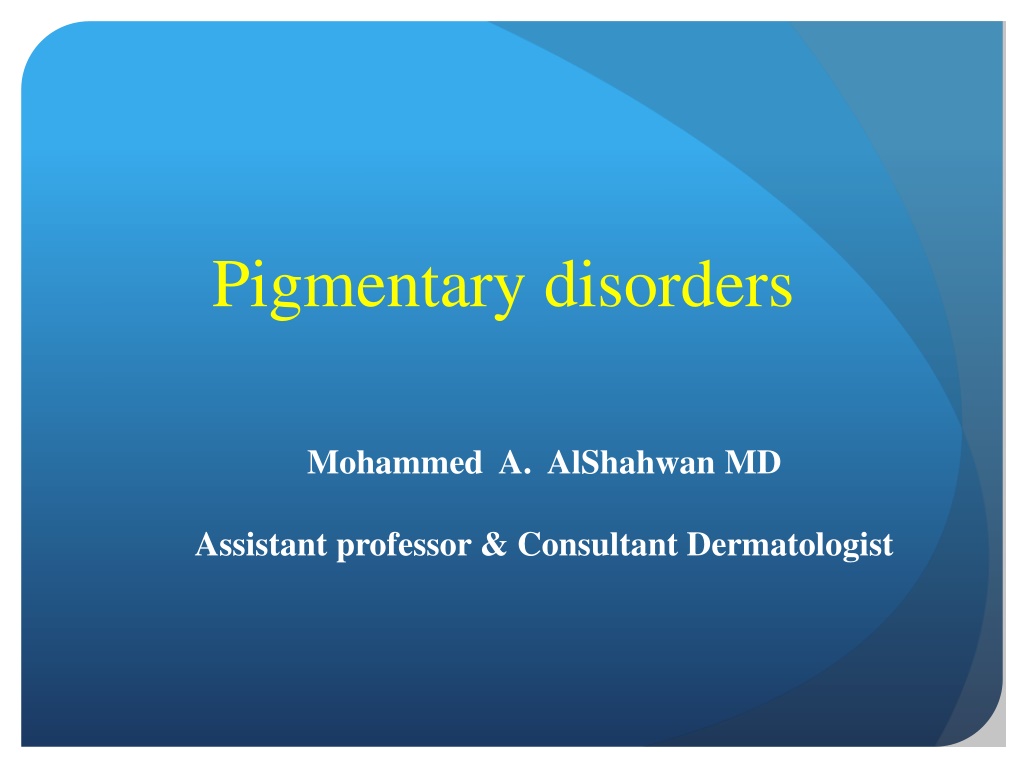 Pigmentary disorders

Mohammed A. AlShahwan MD

Assistant professor & Consultant Dermatologist